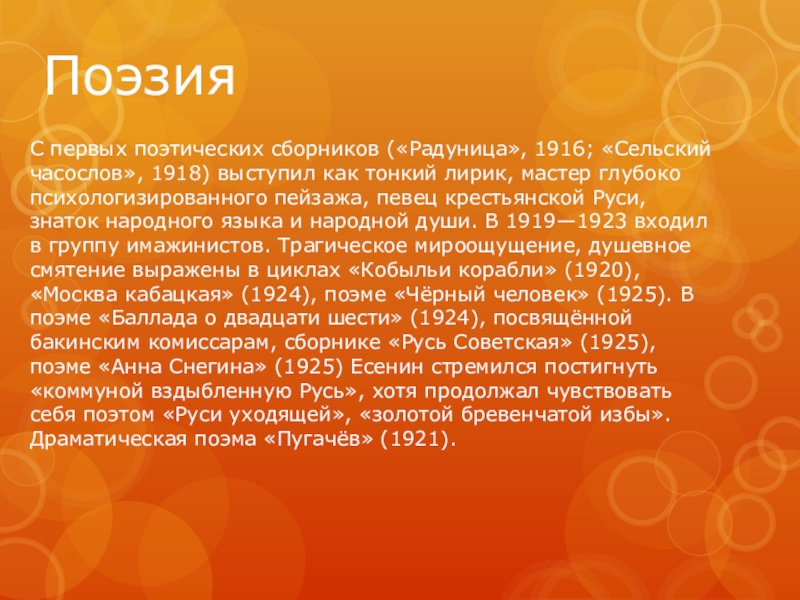 Поэзия

С первых поэтических сборников («Радуница», 1916; «Сельский часослов», 1918) выступил как тонкий лирик, мастер глубоко психологизированного пейзажа, певец крестьянской Руси, знаток народного языка и народной души. В 1919—1923 входил в группу имажинистов. Трагическое мироощущение, душевное смятение выражены в циклах «Кобыльи корабли» (1920), «Москва кабацкая» (1924), поэме «Чёрный человек» (1925). В поэме «Баллада о двадцати шести» (1924), посвящённой бакинским комиссарам, сборнике «Русь Советская» (1925), поэме «Анна Снегина» (1925) Есенин стремился постигнуть «коммуной вздыбленную Русь», хотя продолжал чувствовать себя поэтом «Руси уходящей», «золотой бревенчатой избы». Драматическая поэма «Пугачёв» (1921).